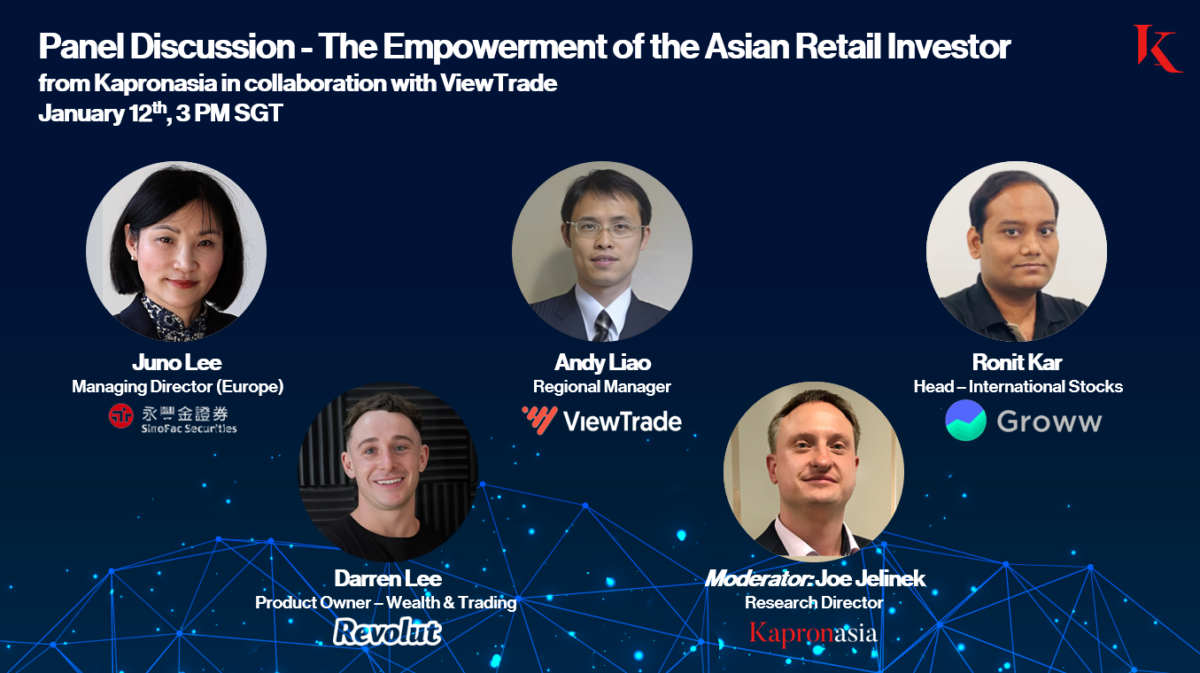 Panel Discussion - The Empowerment of the Asian Retail Investor
from Kapronasia in collaboration with ViewTrade
January 12$^{th}$, 3 PM SGT

K

Juno Lee
Managing Director (Europe)
永豐金證券
SinoPac Securities

Andy Liao
Regional Manager
ViewTrade

Ronit Kar
Head – International Stocks
Groww

Darren Lee
Product Owner – Wealth & Trading
Revolut

Moderator: Joe Jelinek
Research Director
Kapronasia